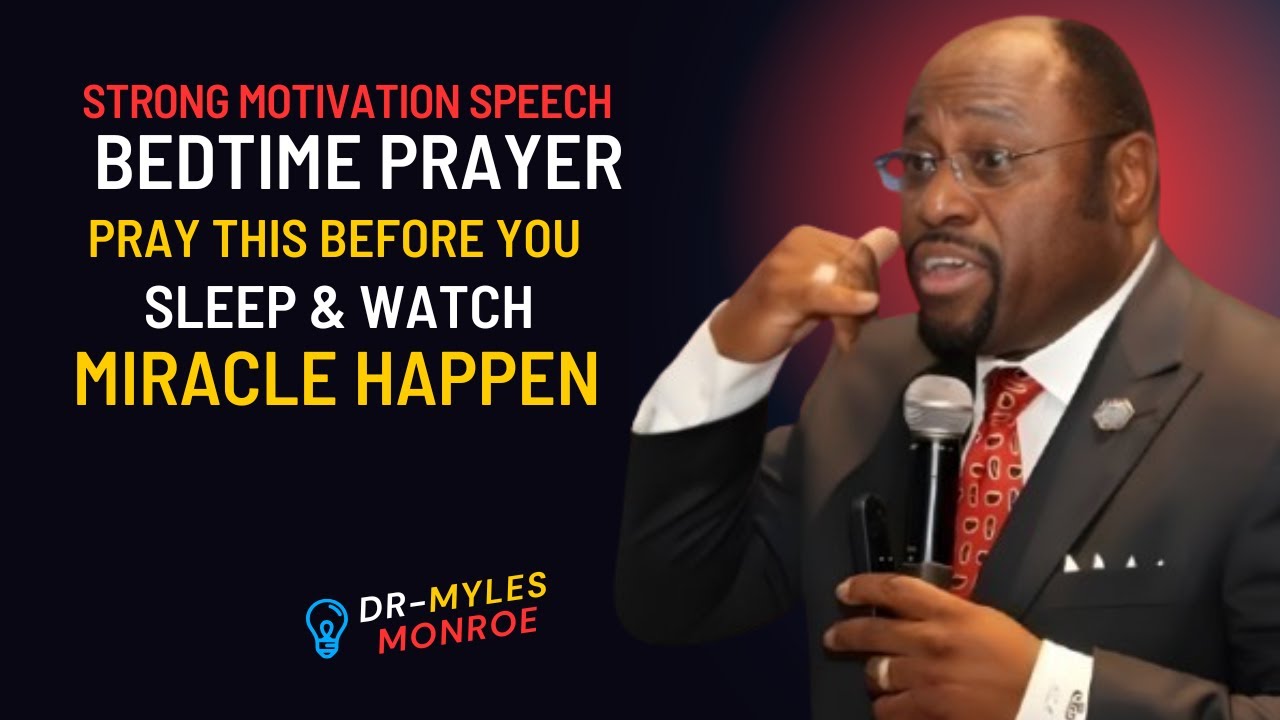 STRONG MOTIVATION SPEECH
BEDTIME PRAYER
PRAY THIS BEFORE YOU
SLEEP & WATCH
MIRACLE HAPPEN

DR-MYLES
MONROE